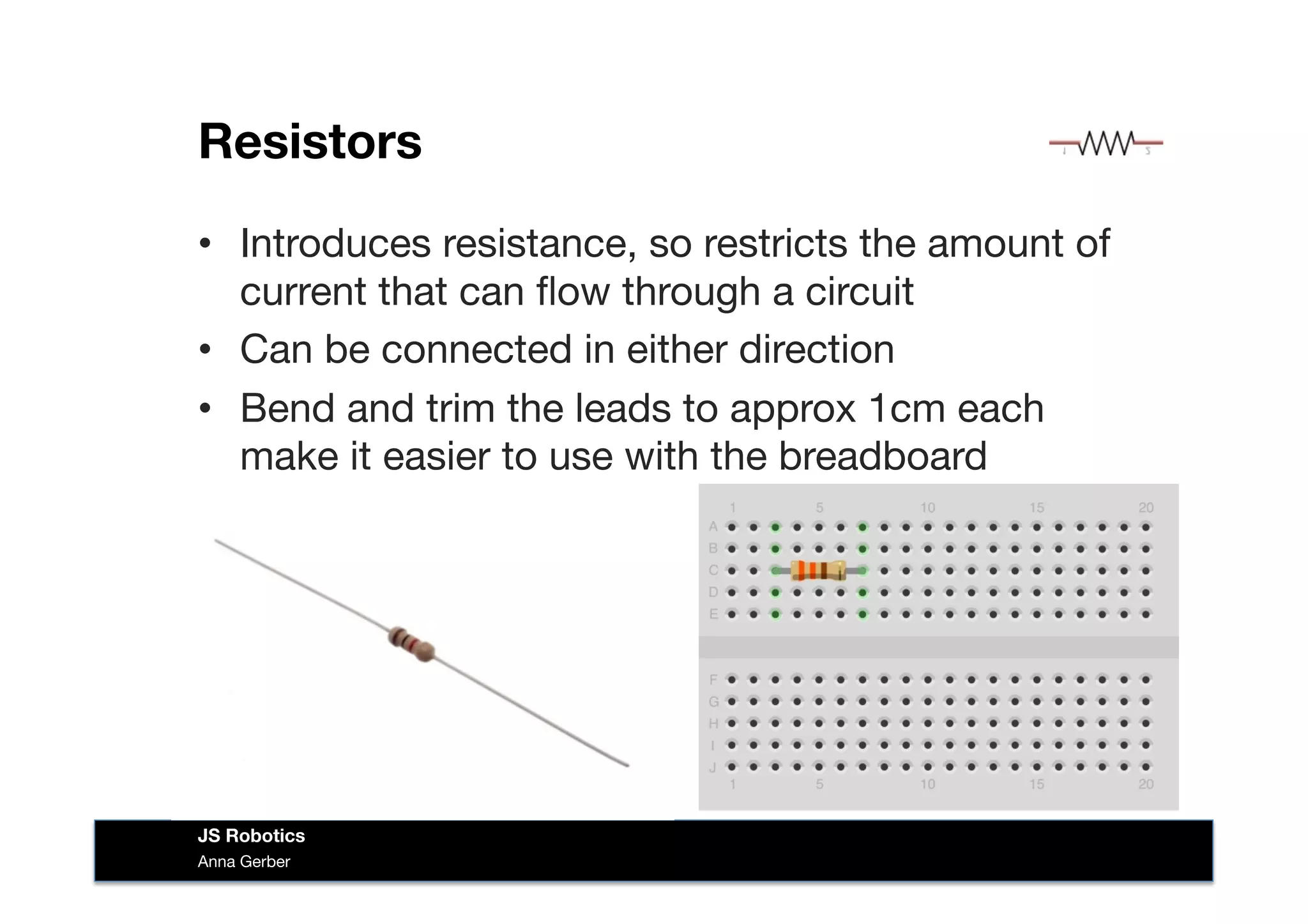 Resistors

• Introduces resistance, so restricts the amount of current that can flow through a circuit

• Can be connected in either direction

• Bend and trim the leads to approx 1cm each make it easier to use with the breadboard

1 5 10 15 20
A
B
C
D
E
F
G
H
I
J
1 5 10 15 20

JS Robotics
Anna Gerber